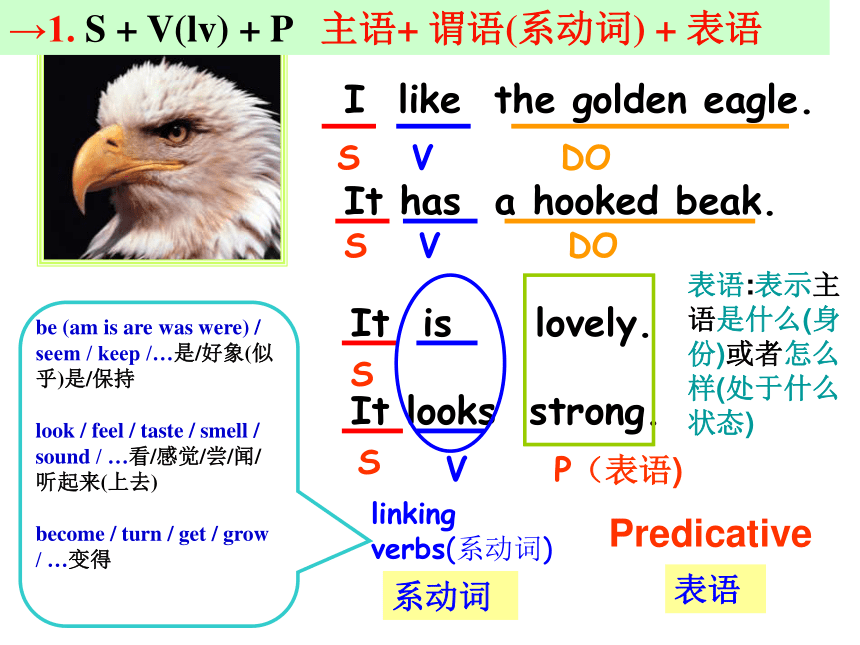 →1. S + V(lv) + P 主语+ 谓语(系动词) + 表语

I like the golden eagle.
S V DO
It has a hooked beak.
S V DO

It is lovely.
S
It looks strong.
S V P（表语)

表语:表示主语是什么(身份)或者怎么样(处于什么状态)

be (am is are was were) / seem / keep /…是/好象(似乎)是/保持

look / feel / taste / smell / sound / …看/感觉/尝/闻/听起来(上去)

become / turn / get / grow / …变得

linking verbs(系动词)

系动词

Predicative

表语